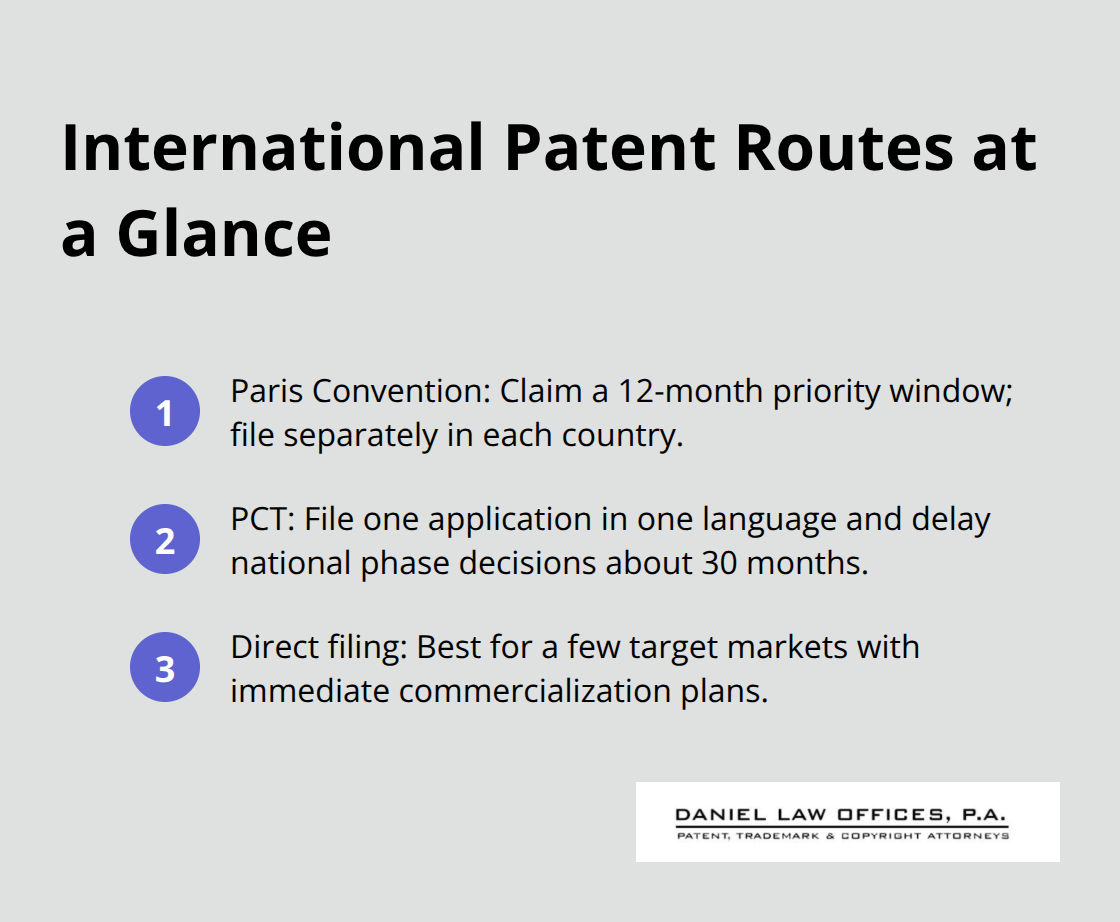 International Patent Routes at a Glance

1 Paris Convention: Claim a 12-month priority window; file separately in each country.

2 PCT: File one application in one language and delay national phase decisions about 30 months.

3 Direct filing: Best for a few target markets with immediate commercialization plans.

DANIEL LAW OFFICES, P.A.
PATENT, TRADEMARK & COPYRIGHT ATTORNEYS